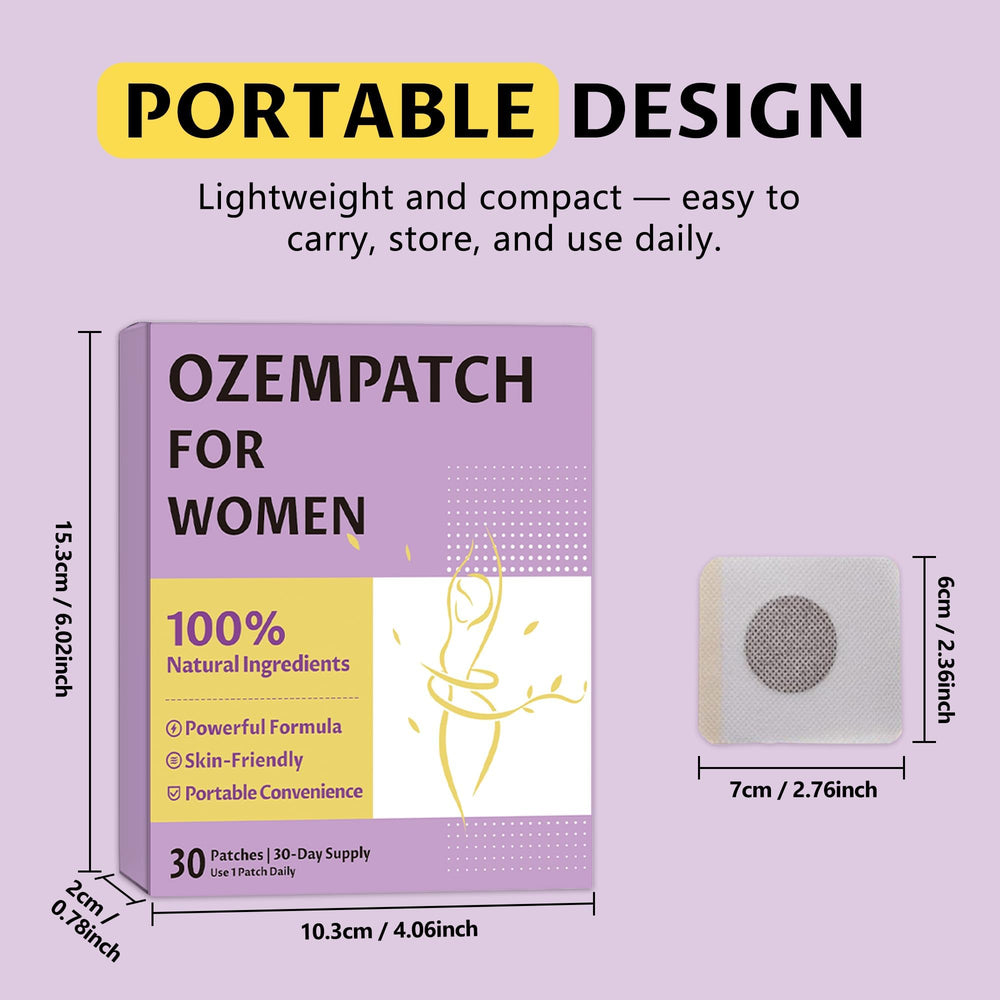 PORTABLE DESIGN

Lightweight and compact — easy to carry, store, and use daily.

15.3cm / 6.02inch

OZEMPATCH FOR WOMEN

100% Natural Ingredients

Powerful Formula
Skin-Friendly
Portable Convenience

30 Patches | 30-Day Supply
Use 1 Patch Daily

2cm / 0.78inch

10.3cm / 4.06inch

6cm / 2.36inch

7cm / 2.76inch